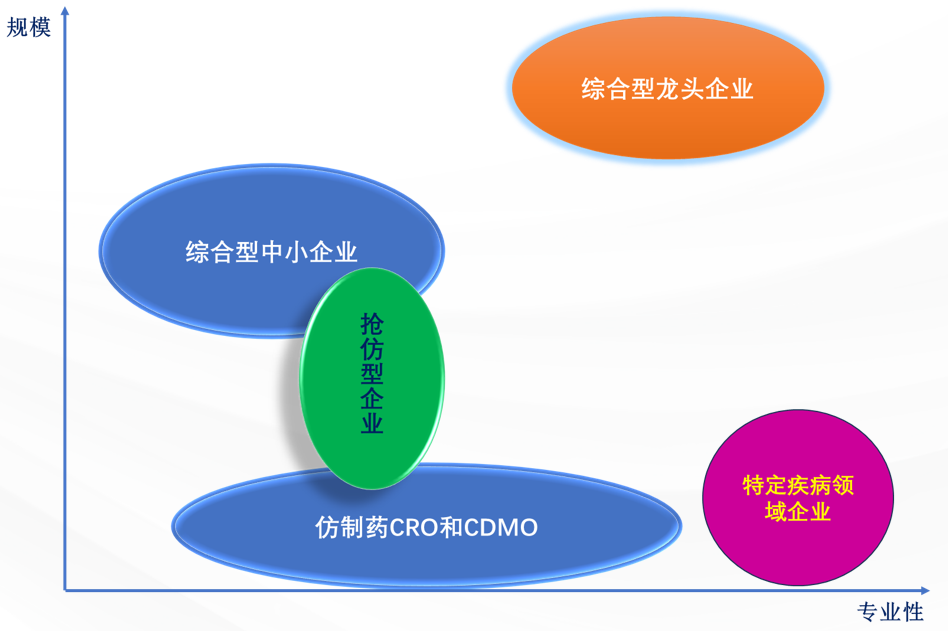 规模

综合型龙头企业

综合型中小企业

抢仿型企业

仿制药CRO和CDMO

特定疾病领域企业

专业性